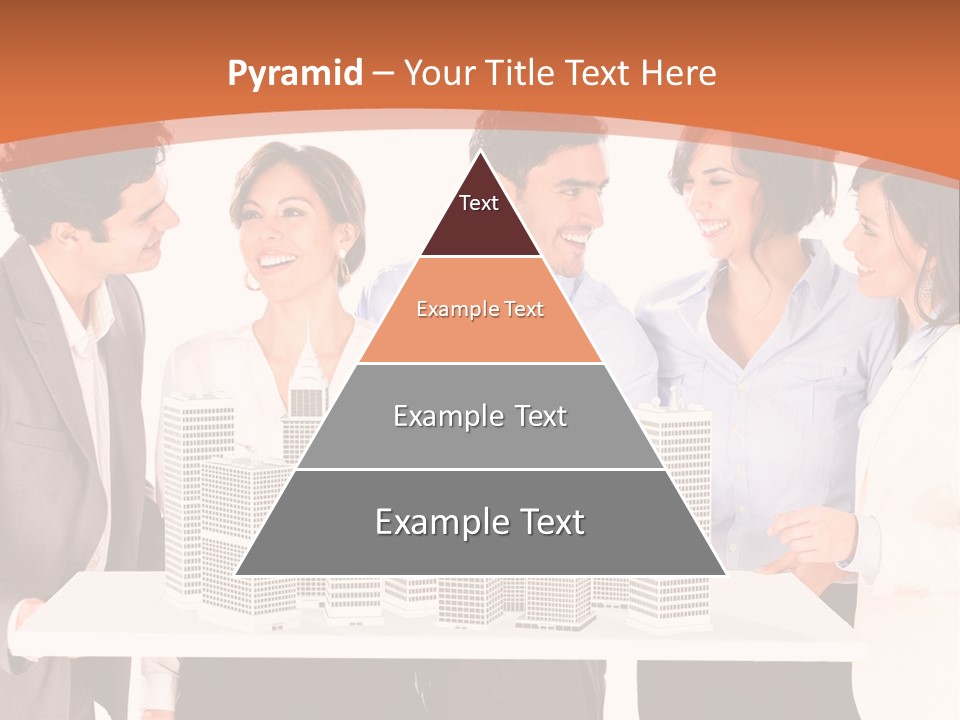 Pyramid – Your Title Text Here

Text

Example Text

Example Text

Example Text